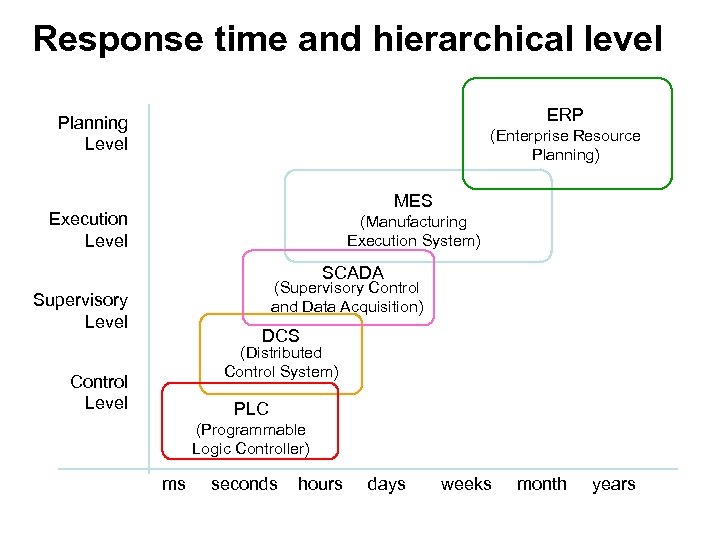 Response time and hierarchical level

Planning Level

Execution Level

Supervisory Level

Control Level

ERP
(Enterprise Resource Planning)

MES
(Manufacturing Execution System)

SCADA
(Supervisory Control and Data Acquisition)

DCS
(Distributed Control System)

PLC
(Programmable Logic Controller)

ms seconds hours days weeks month years